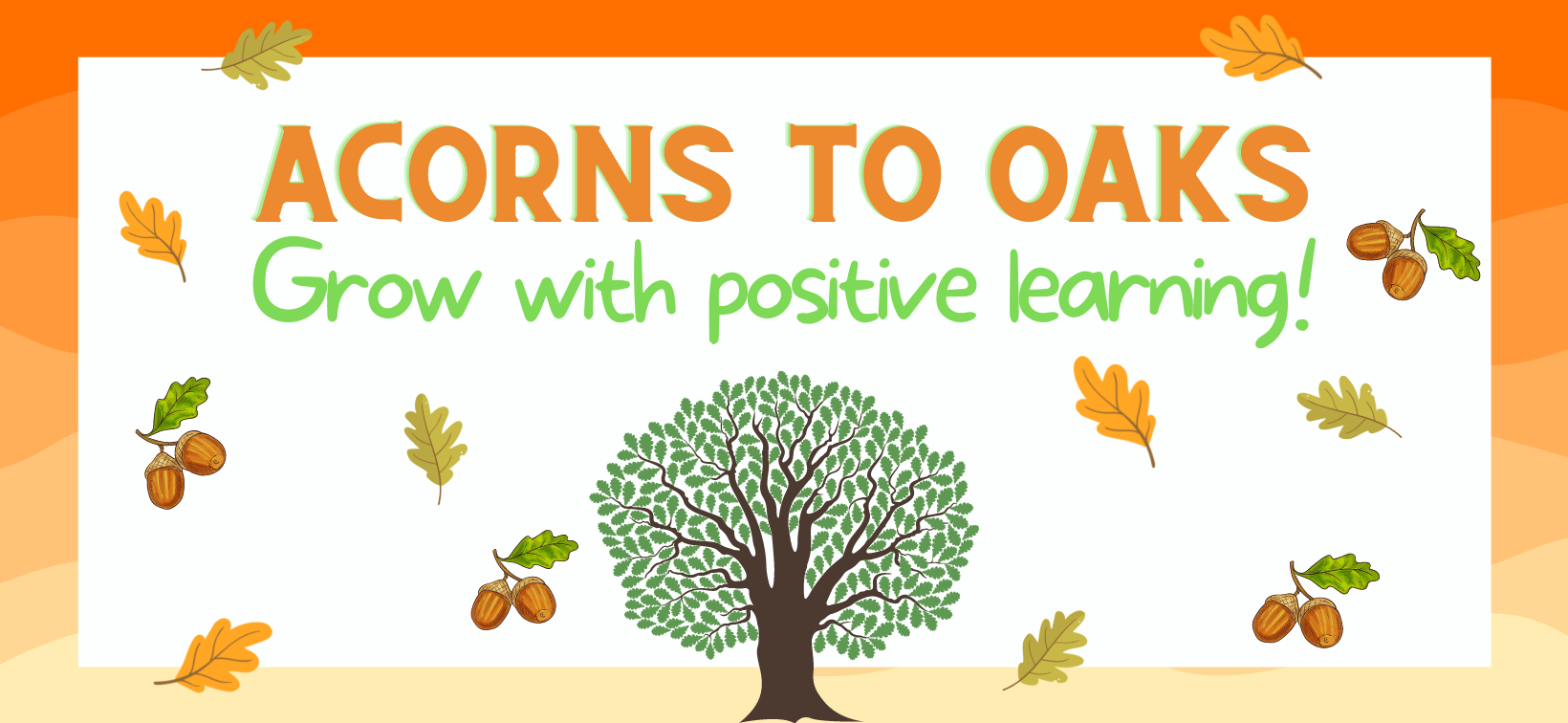 ACORNS TO OAKS
Grow with positive learning!